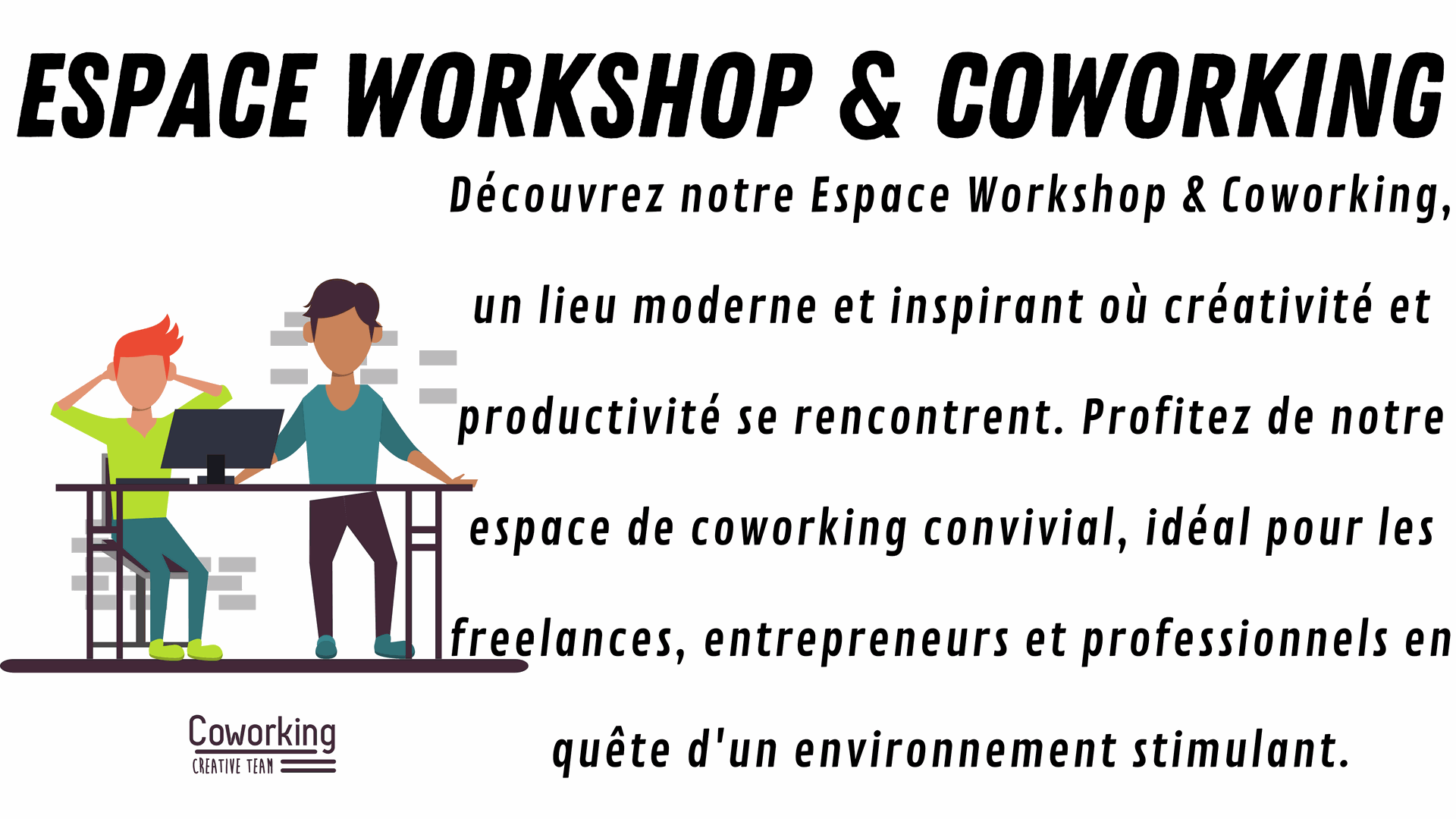 ESPACE WORKSHOP & COWORKING

Découvrez notre Espace Workshop & Coworking, un lieu moderne et inspirant où créativité et productivité se rencontrent. Profitez de notre espace de coworking convivial, idéal pour les freelances, entrepreneurs et professionnels en quête d'un environnement stimulant.

Coworking
CREATIVE TEAM